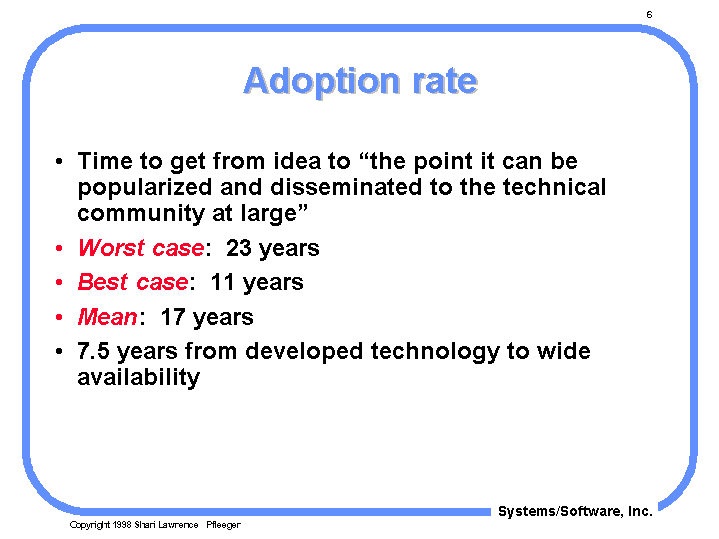 6

Adoption rate

• Time to get from idea to “the point it can be popularized and disseminated to the technical community at large”
• Worst case: 23 years
• Best case: 11 years
• Mean: 17 years
• 7.5 years from developed technology to wide availability

Systems/Software, Inc.

Copyright 1998 Shari Lawrence Pfleeger